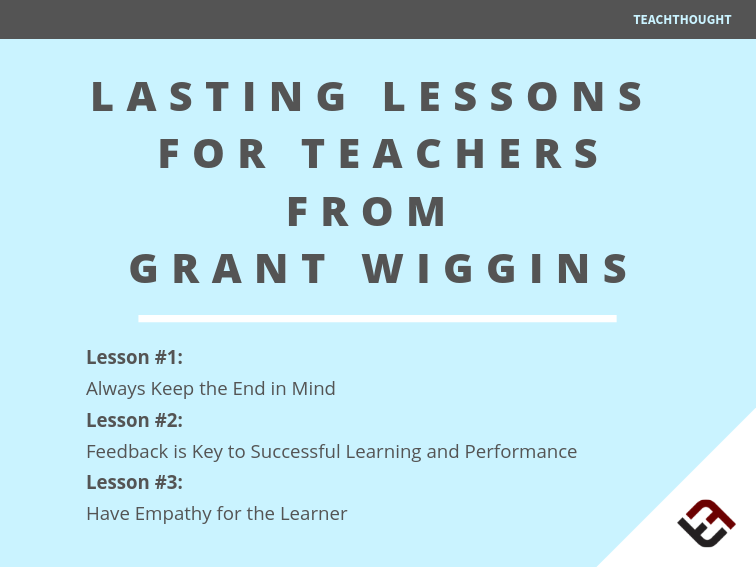 TEACHTHOUGHT

LASTING LESSONS FOR TEACHERS FROM GRANT WIGGINS

Lesson #1:

Always Keep the End in Mind

Lesson #2:

Feedback is Key to Successful Learning and Performance

Lesson #3:

Have Empathy for the Learner